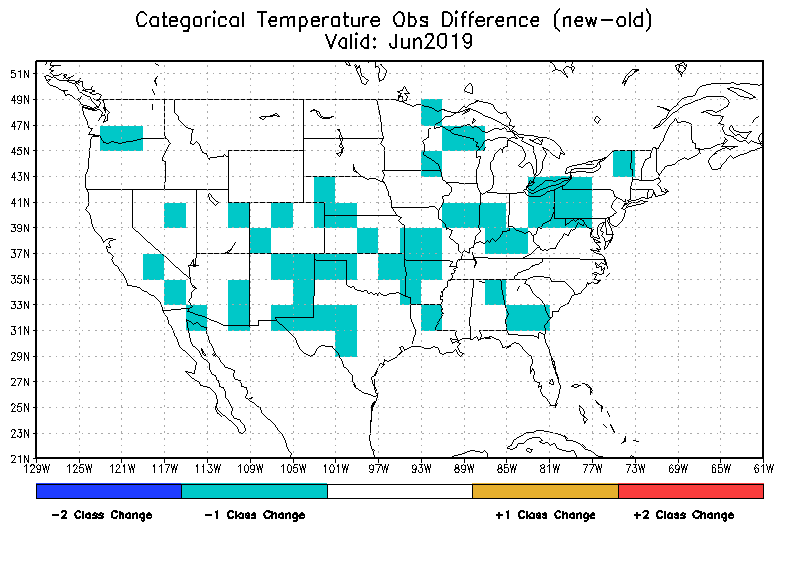 Categorical Temperature Obs Difference (new-old)
Valid: Jun2019

51N
49N
47N
45N
43N
41N
39N
37N
35N
33N
31N
29N
27N
25N
23N
21N

129W 125W 121W 117W 113W 109W 105W 101W 97W 93W 89W 85W 81W 77W 73W 69W 65W 61W

-2 Class Change
-1 Class Change
+1 Class Change
+2 Class Change